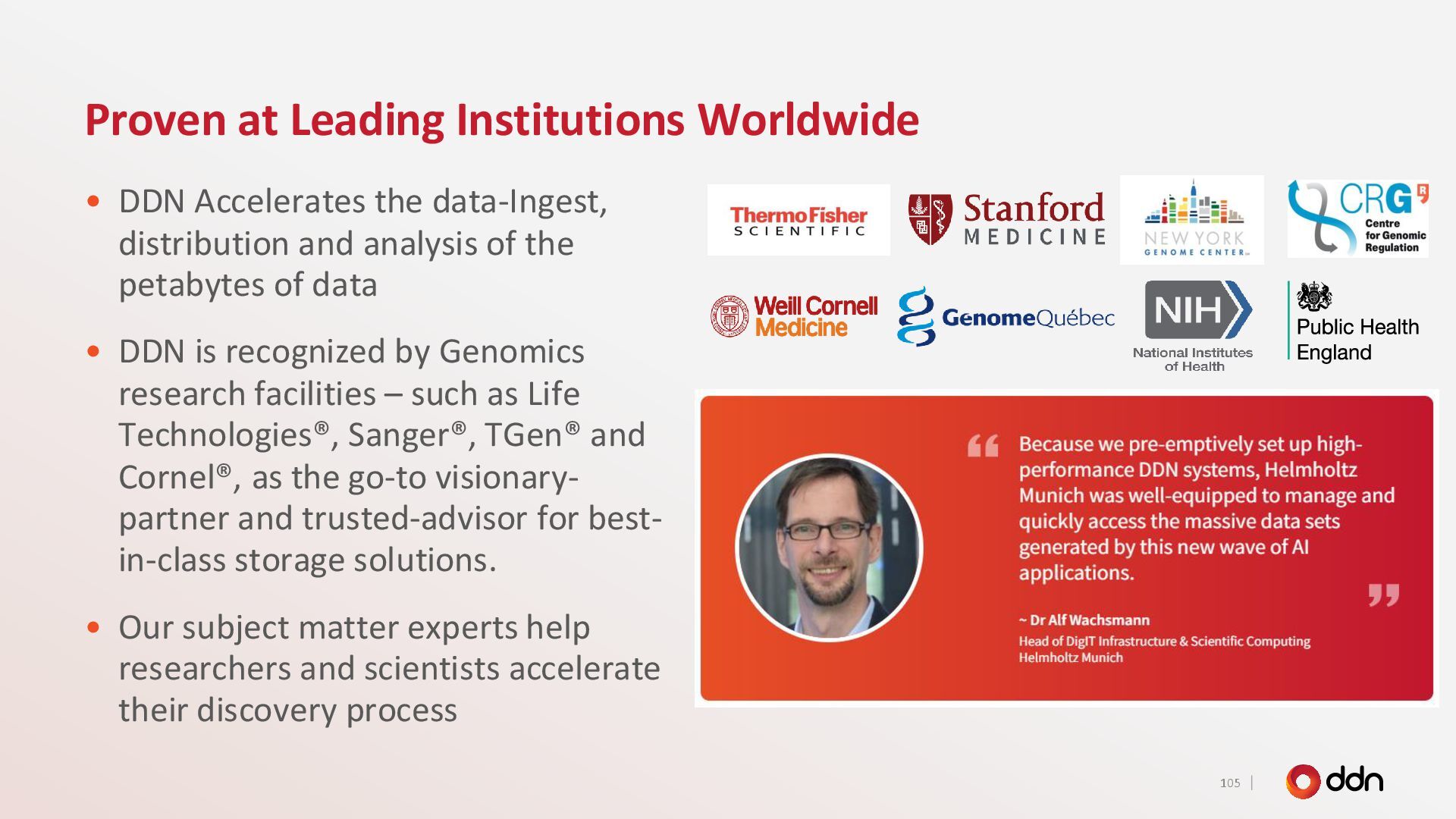 Proven at Leading Institutions Worldwide

• DDN Accelerates the data-Ingest, distribution and analysis of the petabytes of data

• DDN is recognized by Genomics research facilities – such as Life Technologies®, Sanger®, TGen® and Cornel®, as the go-to visionary-partner and trusted-advisor for best-in-class storage solutions.

• Our subject matter experts help researchers and scientists accelerate their discovery process

ThermoFisher SCIENTIFIC

Stanford MEDICINE

NEW YORK GENOME CENTER

CRG Centre for Genomic Regulation

Weill Cornell Medicine

GenomeQuébec

NIH National Institutes of Health

Public Health England

Because we pre-emptively set up high-performance DDN systems, Helmholtz Munich was well-equipped to manage and quickly access the massive data sets generated by this new wave of AI applications.

~ Dr Alf Wachsmann
Head of DigIT Infrastructure & Scientific Computing
Helmholtz Munich

105 | ddn